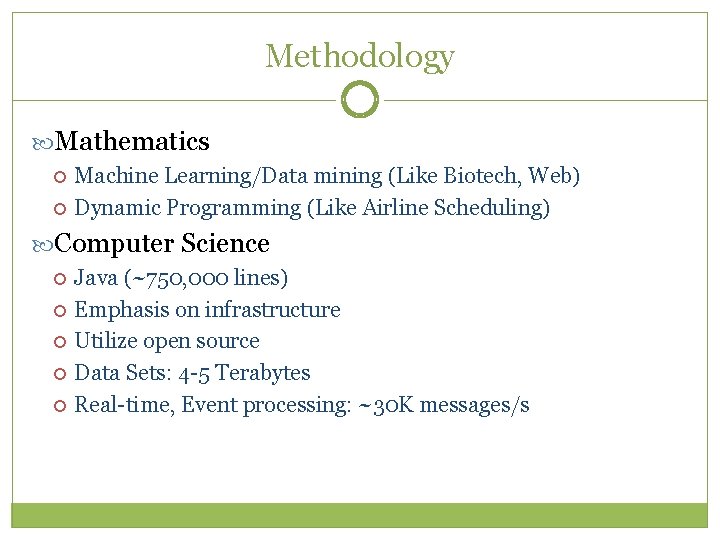 Methodology

Mathematics
Machine Learning/Data mining (Like Biotech, Web)
Dynamic Programming (Like Airline Scheduling)

Computer Science
Java (~750,000 lines)
Emphasis on infrastructure
Utilize open source
Data Sets: 4-5 Terabytes
Real-time, Event processing: ~30K messages/s